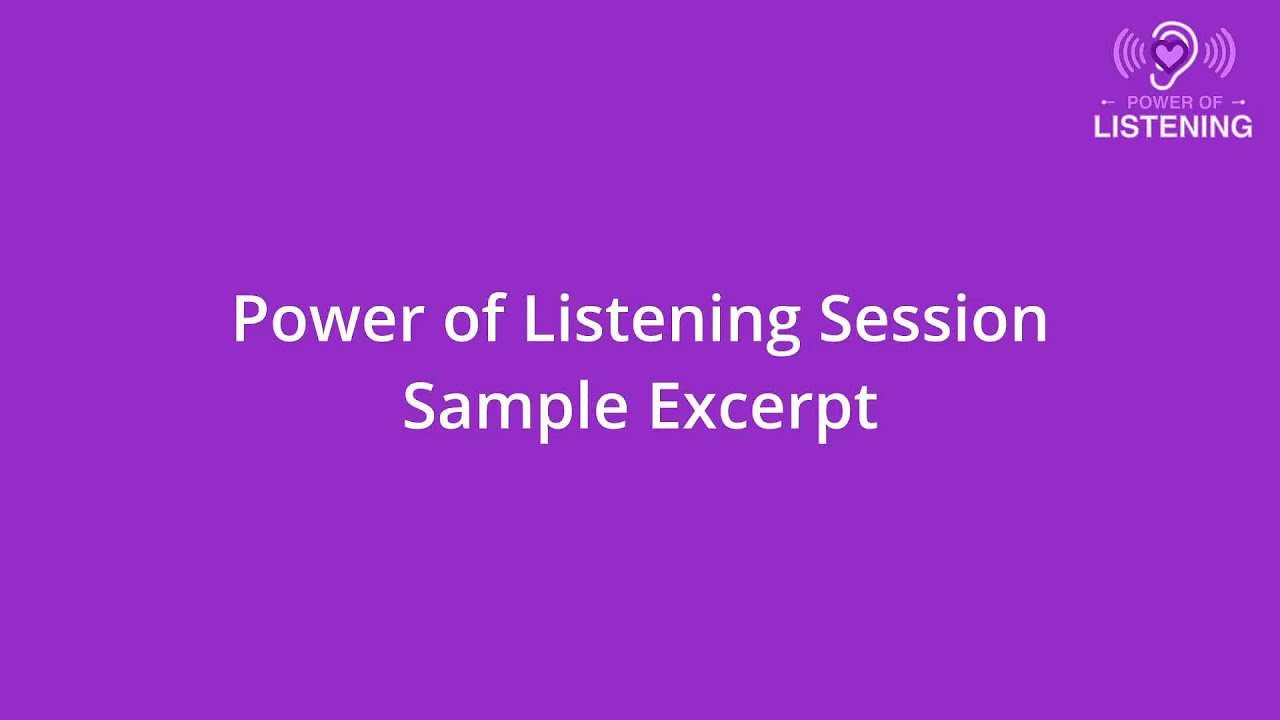 POWER OF
LISTENING

Power of Listening Session
Sample Excerpt